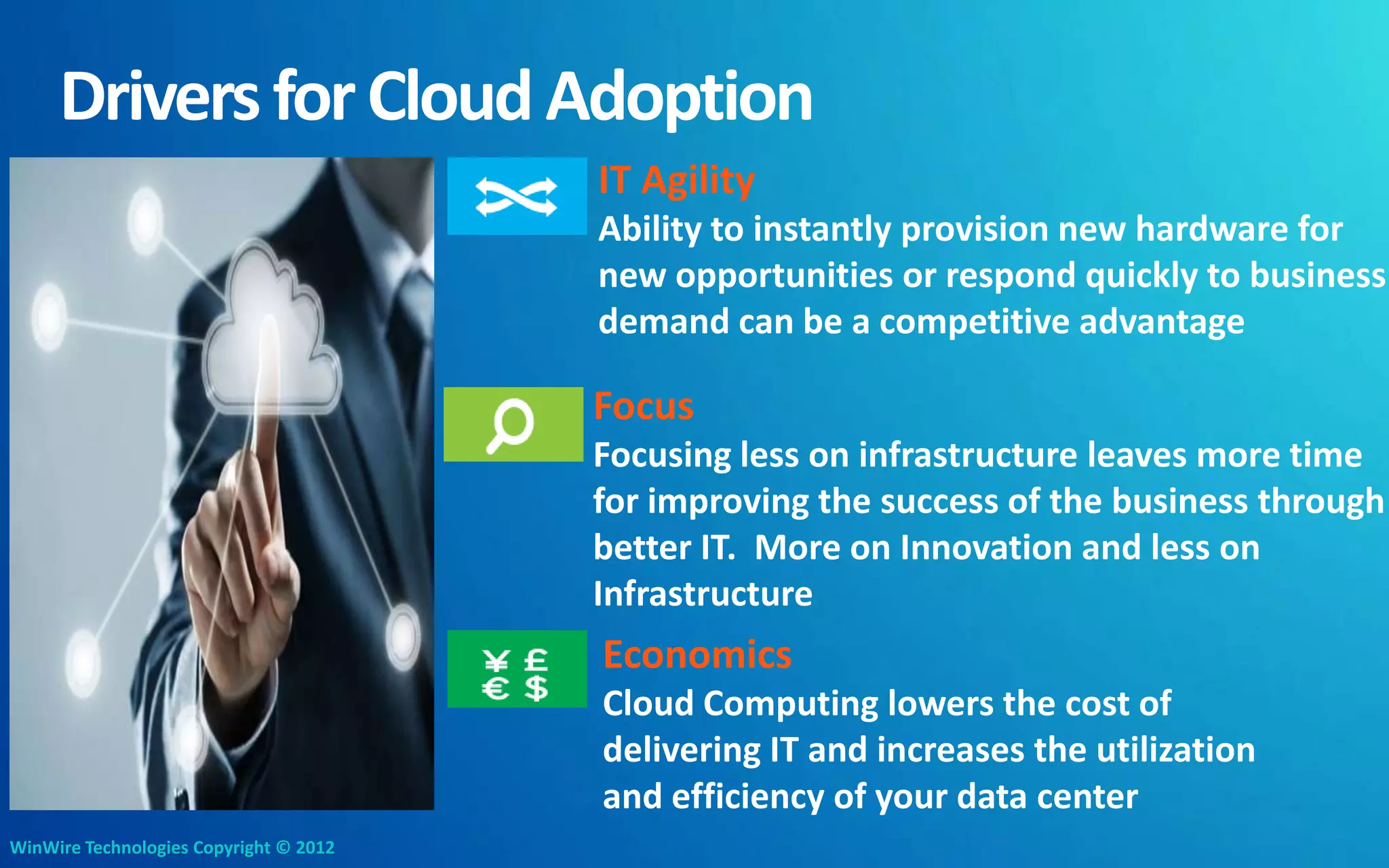 Drivers for Cloud Adoption

IT Agility
Ability to instantly provision new hardware for new opportunities or respond quickly to business demand can be a competitive advantage

Focus
Focusing less on infrastructure leaves more time for improving the success of the business through better IT. More on Innovation and less on Infrastructure

¥ £
€ $

Economics
Cloud Computing lowers the cost of delivering IT and increases the utilization and efficiency of your data center

WinWire Technologies Copyright © 2012